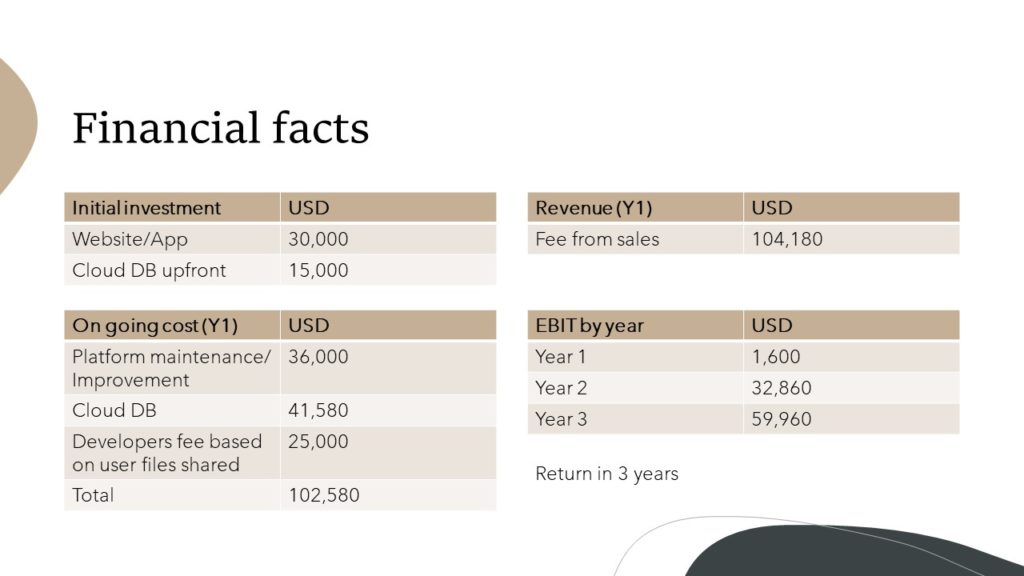 Financial facts

| Initial investment | USD |
|---|---|
| Website/App | 30,000 |
| Cloud DB upfront | 15,000 |

| On going cost (Y1) | USD |
|---|---|
| Platform maintenance/ Improvement | 36,000 |
| Cloud DB | 41,580 |
| Developers fee based on user files shared | 25,000 |
| Total | 102,580 |

| Revenue (Y1) | USD |
|---|---|
| Fee from sales | 104,180 |

| EBIT by year | USD |
|---|---|
| Year 1 | 1,600 |
| Year 2 | 32,860 |
| Year 3 | 59,960 |

Return in 3 years